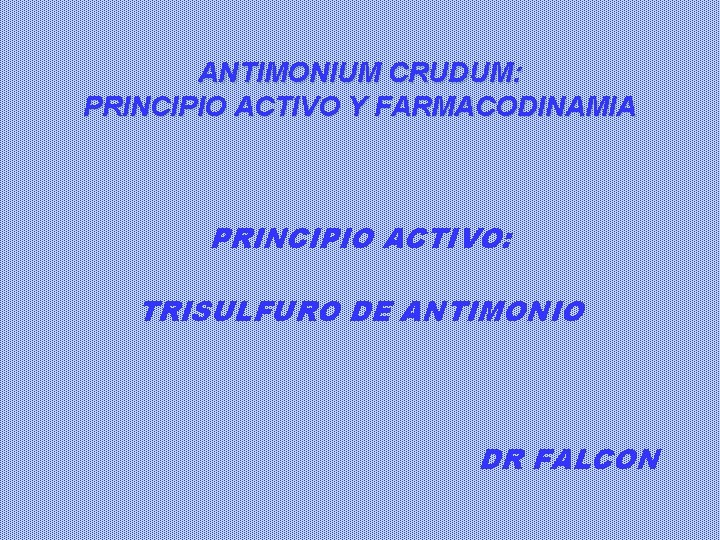 ANTIMONIUM CRUDUM:
PRINCIPIO ACTIVO Y FARMACODINAMIA

PRINCIPIO ACTIVO:

TRISULFURO DE ANTIMONIO

DR FALCON